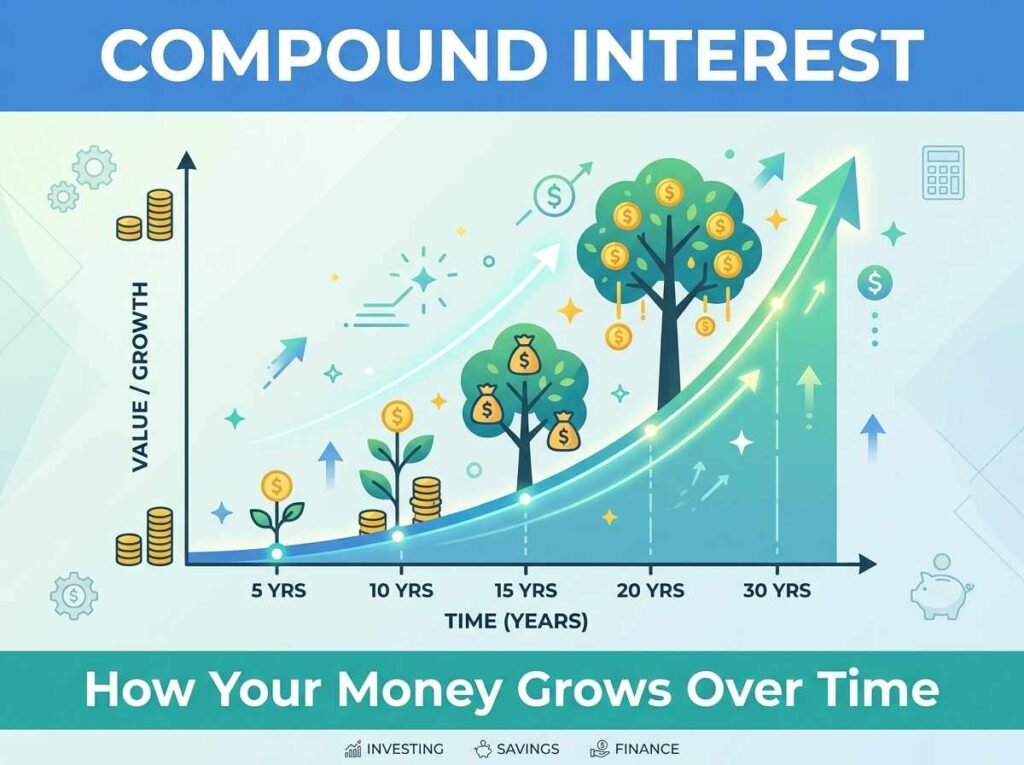 COMPOUND INTEREST

VALUE / GROWTH

5 YRS
10 YRS
15 YRS
20 YRS
30 YRS

TIME (YEARS)

How Your Money Grows Over Time

INVESTING SAVINGS FINANCE